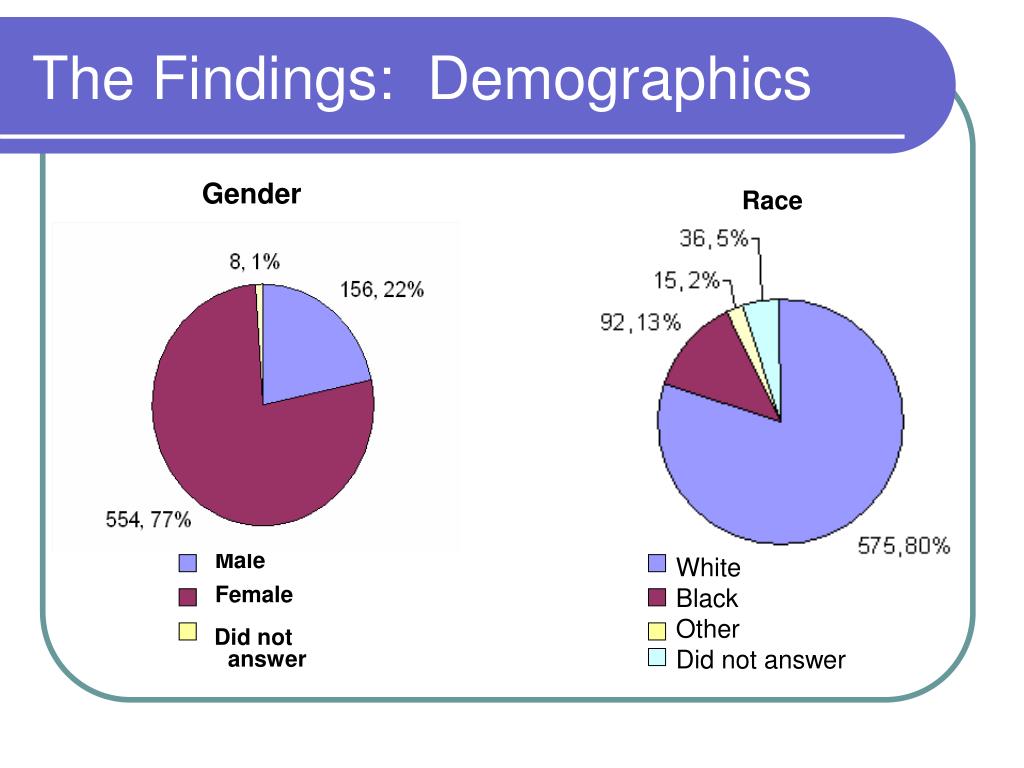 The Findings: Demographics

Gender

8, 1%

156, 22%

554, 77%

Male
Female
Did not answer

Race

36, 5%

15, 2%

92, 13%

575, 80%

White
Black
Other
Did not answer